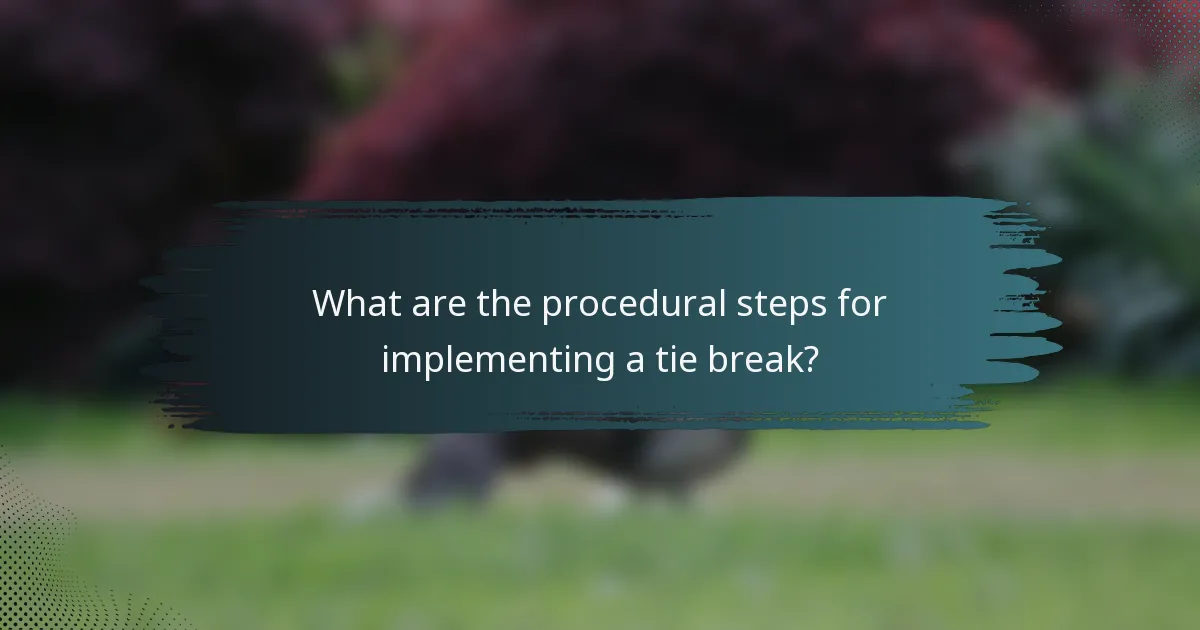 What are the procedural steps for implementing a tie break?